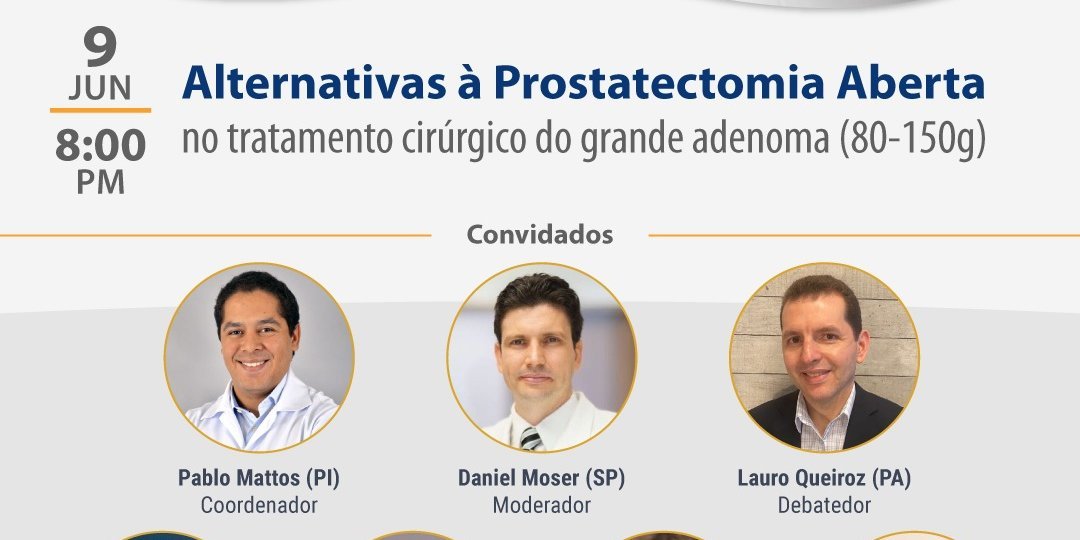 9
JUN
8:00
PM

Alternativas à Prostatectomia Aberta
no tratamento cirúrgico do grande adenoma (80-150g)

Convidados

Pablo Mattos (PI)
Coordenador

Daniel Moser (SP)
Moderador

Lauro Queiroz (PA)
Debatedor